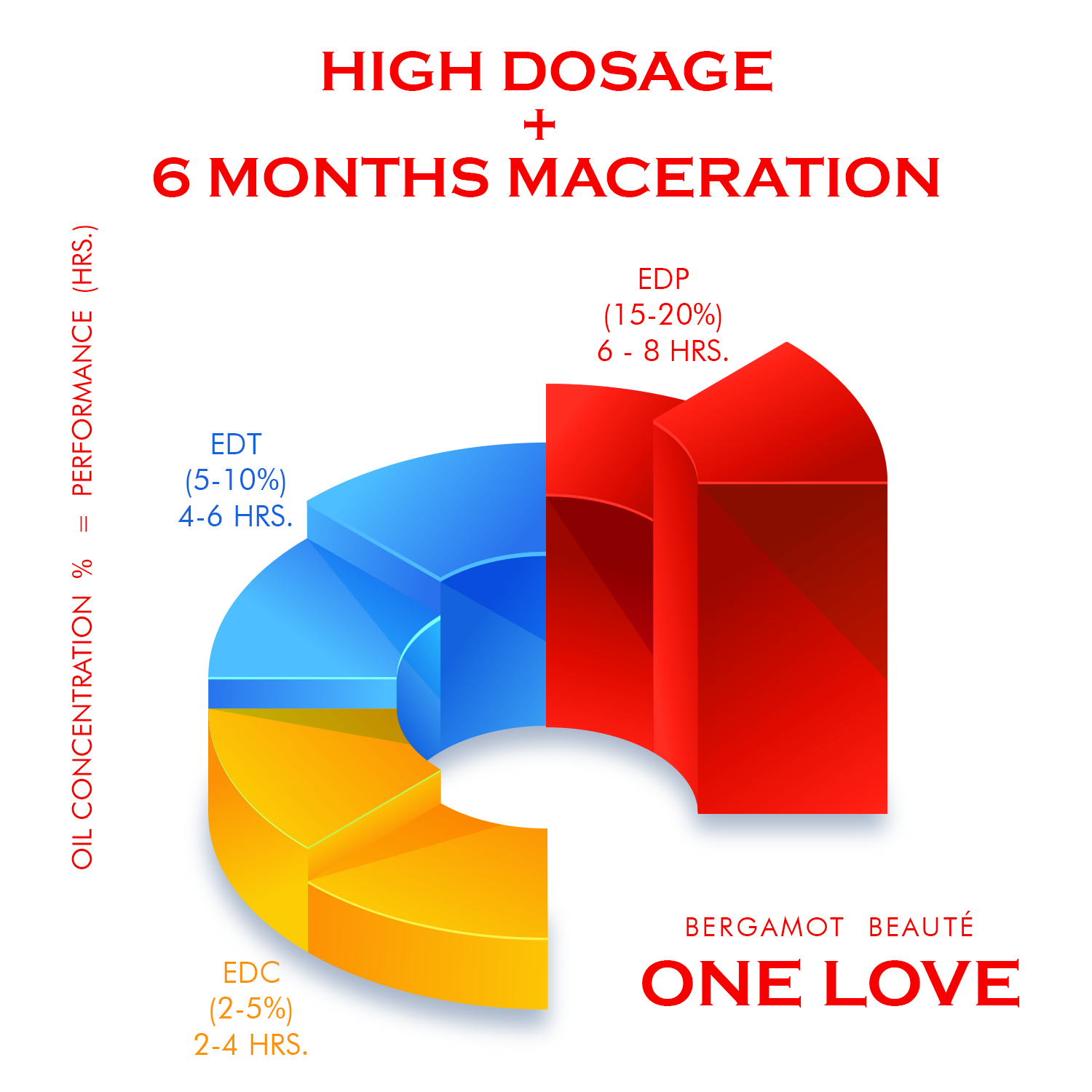 HIGH DOSAGE
+
6 MONTHS MACERATION

OIL CONCENTRATION % = PERFORMANCE (HRS.)

EDP
(15-20%)
6 - 8 HRS.

EDT
(5-10%)
4-6 HRS.

EDC
(2-5%)
2-4 HRS.

BERGAMOT BEAUTÉ
ONE LOVE